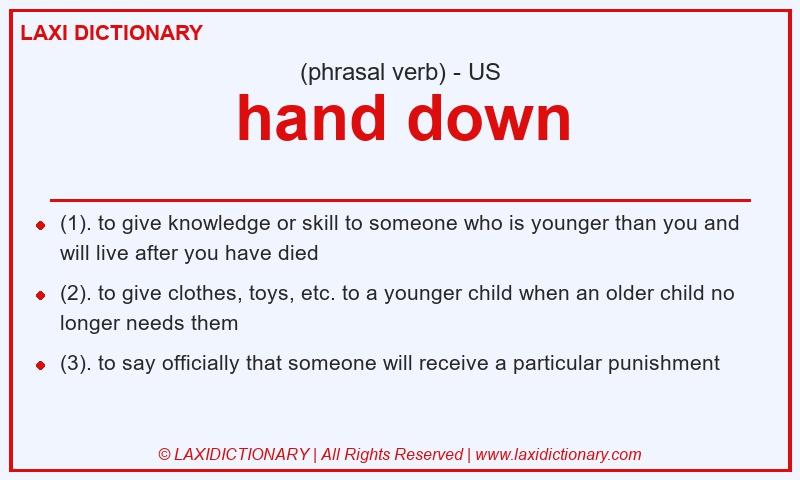 LAXI DICTIONARY

(phrasal verb) - US

hand down

- (1). to give knowledge or skill to someone who is younger than you and will live after you have died
- (2). to give clothes, toys, etc. to a younger child when an older child no longer needs them
- (3). to say officially that someone will receive a particular punishment

© LAXIDICTIONARY | All Rights Reserved | www.laxidictionary.com